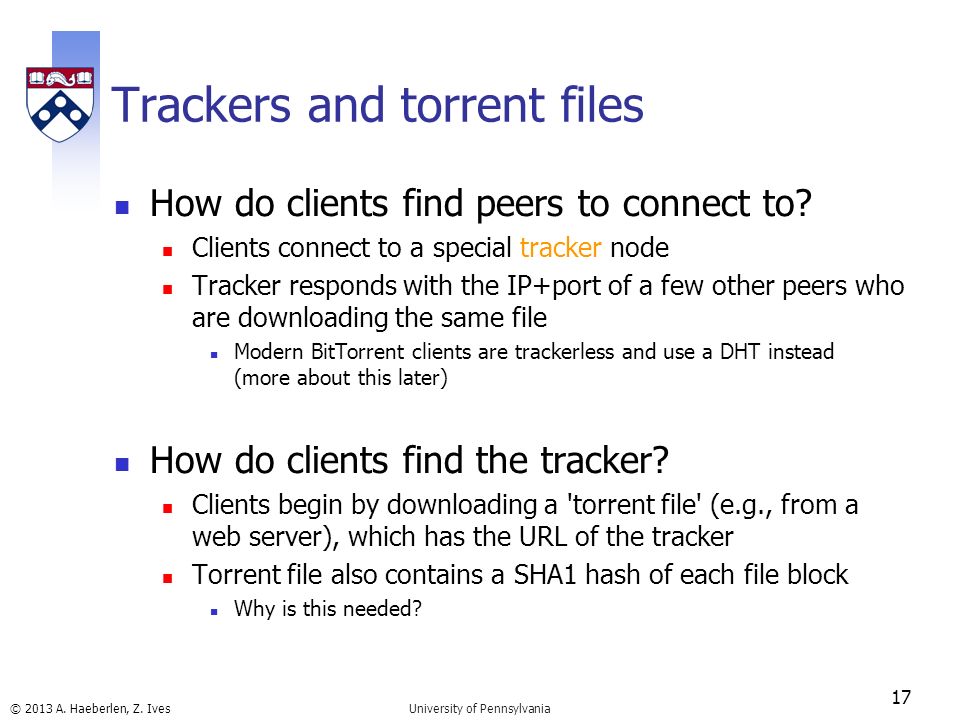 Trackers and torrent files

How do clients find peers to connect to?

Clients connect to a special tracker node

Tracker responds with the IP+port of a few other peers who are downloading the same file

Modern BitTorrent clients are trackerless and use a DHT instead (more about this later)

How do clients find the tracker?

Clients begin by downloading a 'torrent file' (e.g., from a web server), which has the URL of the tracker

Torrent file also contains a SHA1 hash of each file block

Why is this needed?

© 2013 A. Haeberlen, Z. Ives

University of Pennsylvania

17